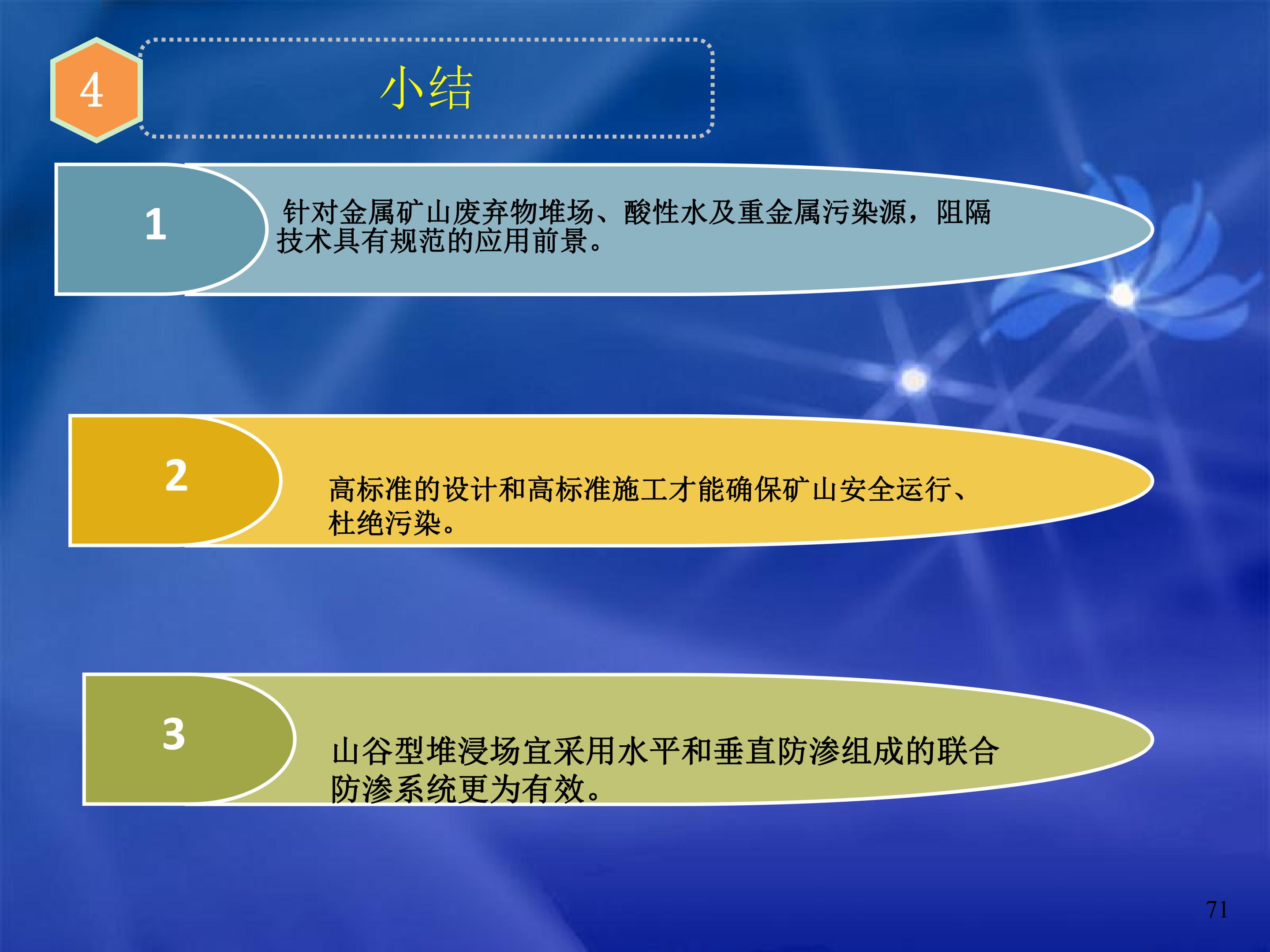 4

小结

1

针对金属矿山废弃物堆场、酸性水及重金属污染源，阻隔技术具有规范的应用前景。

2

高标准的设计和高标准施工才能确保矿山安全运行、杜绝污染。

3

山谷型堆浸场宜采用水平和垂直防渗组成的联合防渗系统更为有效。

71